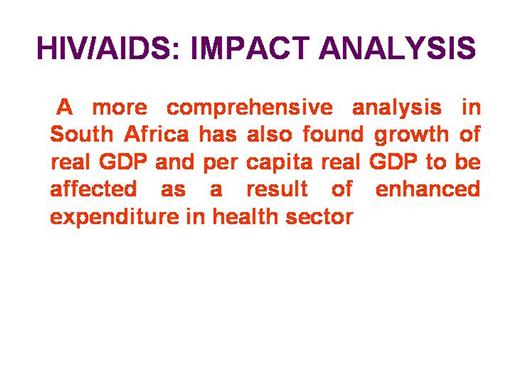 HIV/AIDS: IMPACT ANALYSIS

A more comprehensive analysis in South Africa has also found growth of real GDP and per capita real GDP to be affected as a result of enhanced expenditure in health sector